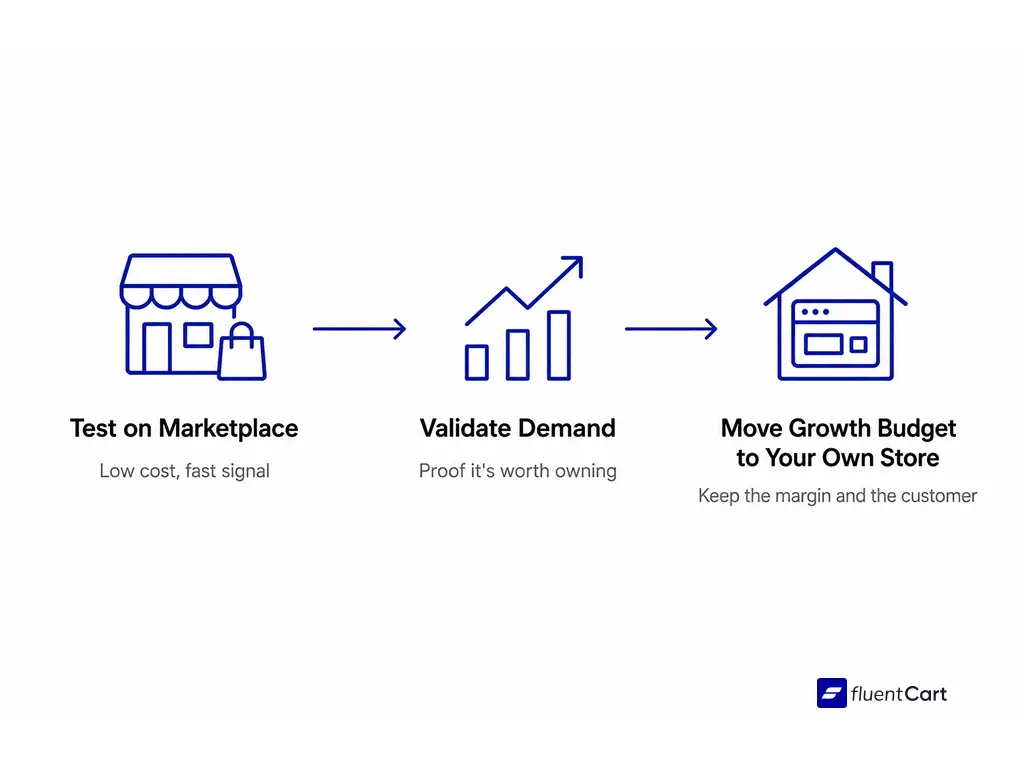 Test on Marketplace

Low cost, fast signal

Validate Demand

Proof it's worth owning

Move Growth Budget to Your Own Store

Keep the margin and the customer

fluentCart